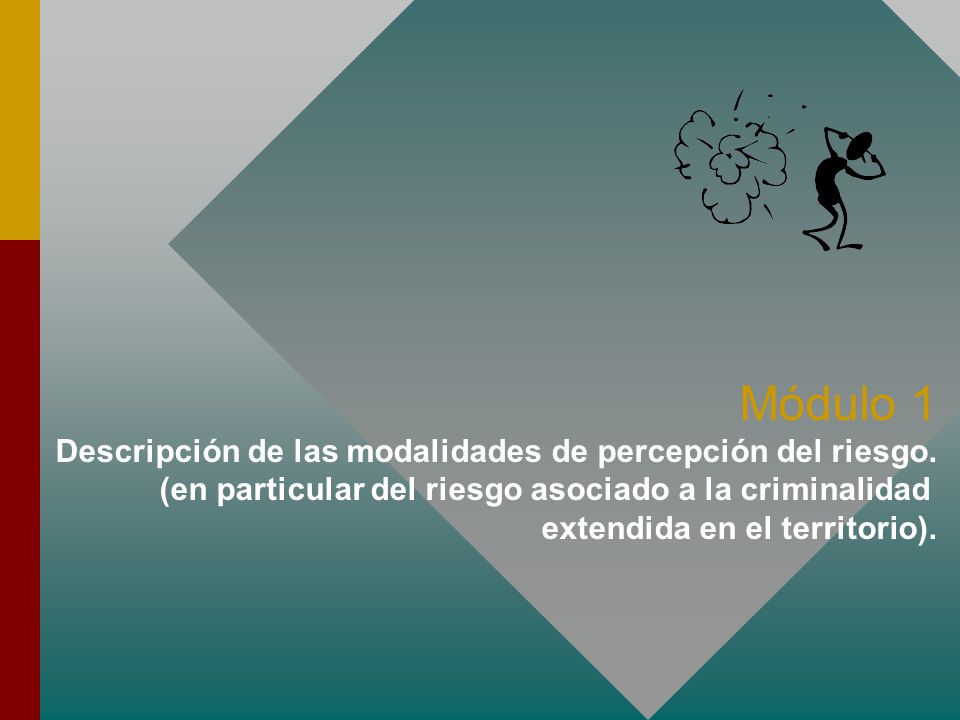 Módulo 1

Descripción de las modalidades de percepción del riesgo. (en particular del riesgo asociado a la criminalidad extendida en el territorio).